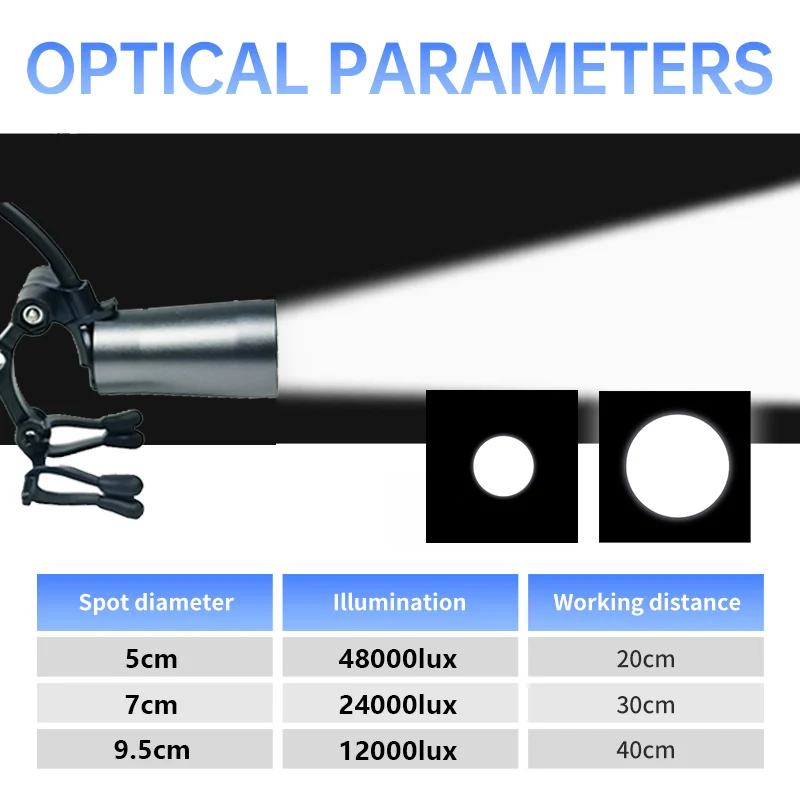 OPTICAL PARAMETERS

| Spot diameter | Illumination | Working distance |
|---|---|---|
| 5cm | 48000lux | 20cm |
| 7cm | 24000lux | 30cm |
| 9.5cm | 12000lux | 40cm |